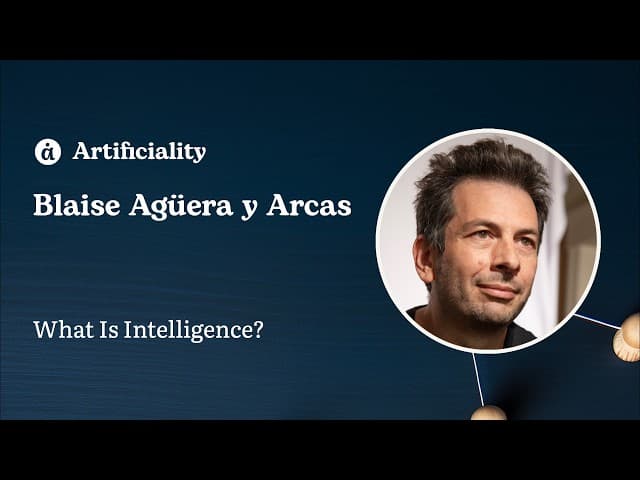 Artificiality

Blaise Agüera y Arcas

What Is Intelligence?